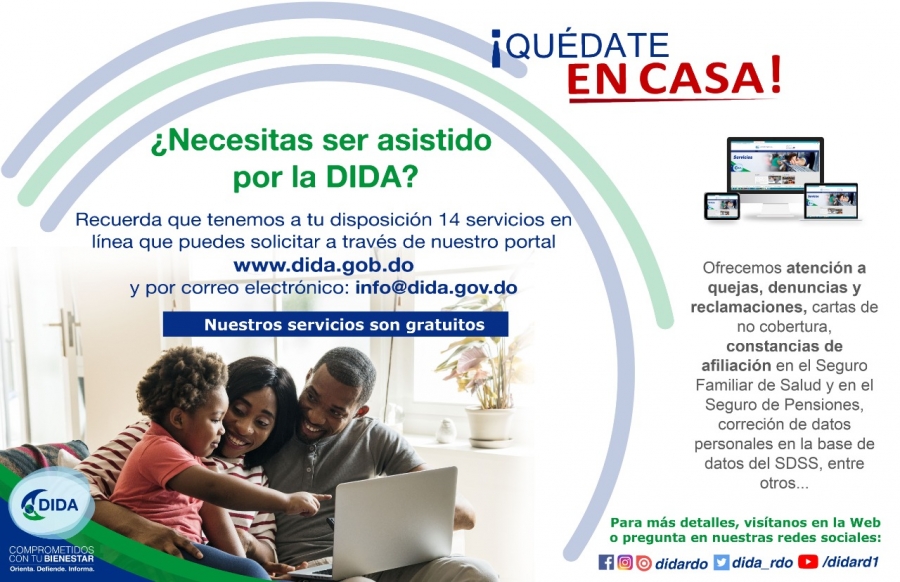 ¡QUÉDATE EN CASA!

¿Necesitas ser asistido por la DIDA?

Recuerda que tenemos a tu disposición 14 servicios en línea que puedes solicitar a través de nuestro portal www.dida.gob.do y por correo electrónico: info@dida.gov.do

Nuestros servicios son gratuitos

Servicios

Ofrecemos atención a quejas, denuncias y reclamaciones, cartas de no cobertura, constancias de afiliación en el Seguro Familiar de Salud y en el Seguro de Pensiones, correción de datos personales en la base de datos del SDSS, entre otros...

Para más detalles, visítanos en la Web o pregunta en nuestras redes sociales:

didardo dida_rdo /didard1

DIDA
COMPROMETIDOS CON TU BIENESTAR
Orienta. Defiende. Informa.